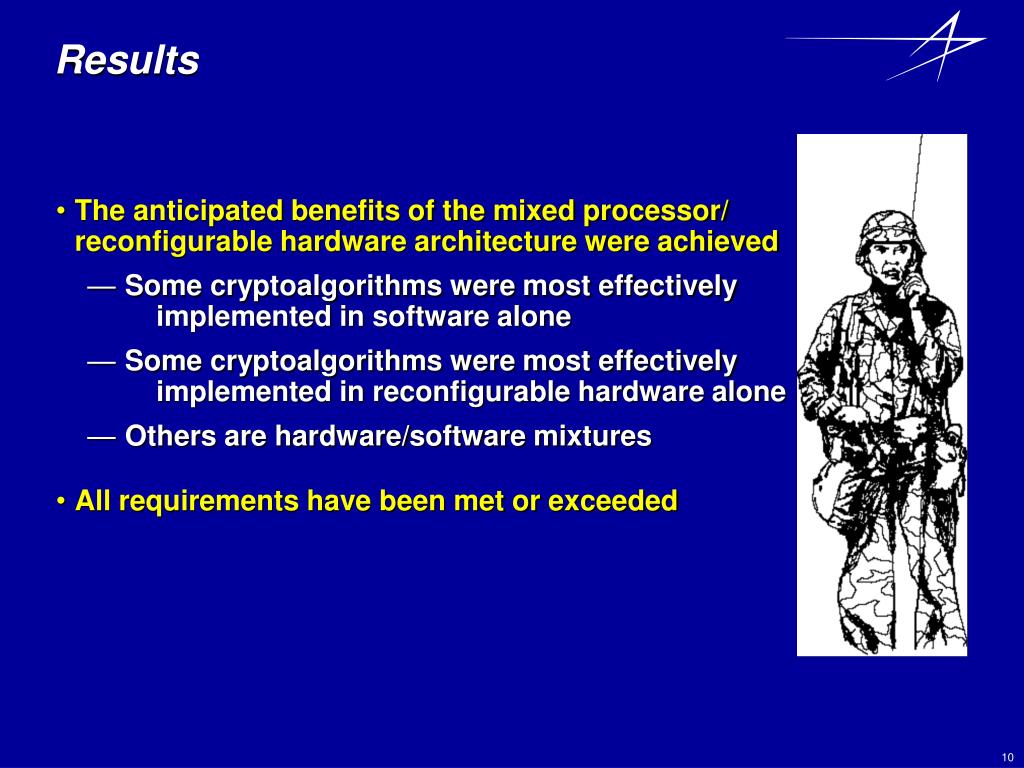 Results

• The anticipated benefits of the mixed processor/ reconfigurable hardware architecture were achieved

— Some cryptoalgorithms were most effectively implemented in software alone

— Some cryptoalgorithms were most effectively implemented in reconfigurable hardware alone

— Others are hardware/software mixtures

• All requirements have been met or exceeded

10